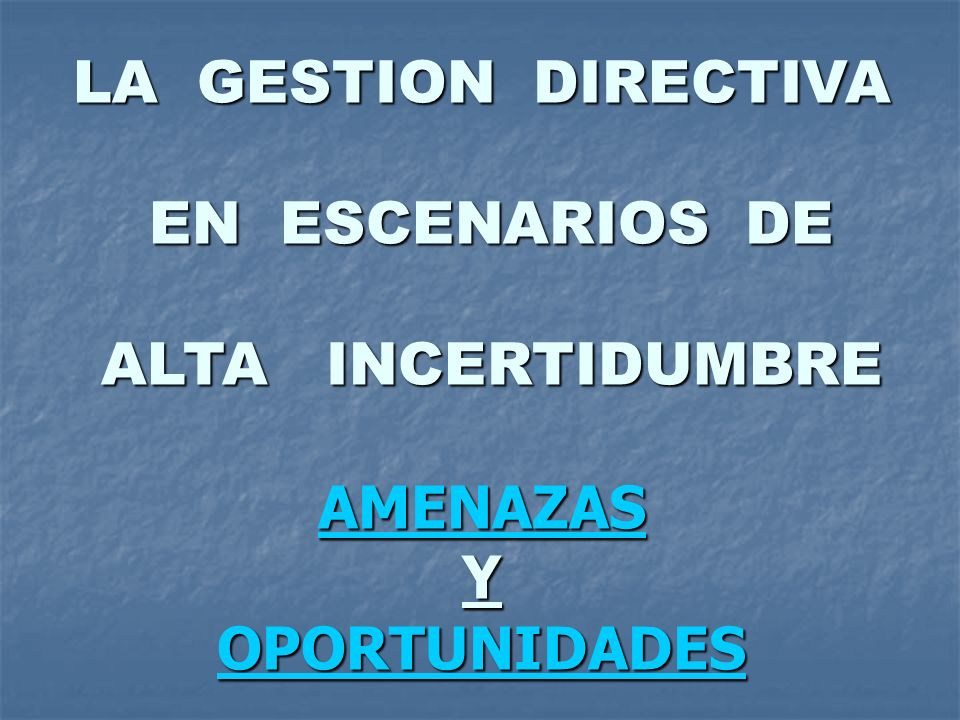 LA GESTION DIRECTIVA

EN ESCENARIOS DE

ALTA INCERTIDUMBRE

AMENAZAS
Y
OPORTUNIDADES